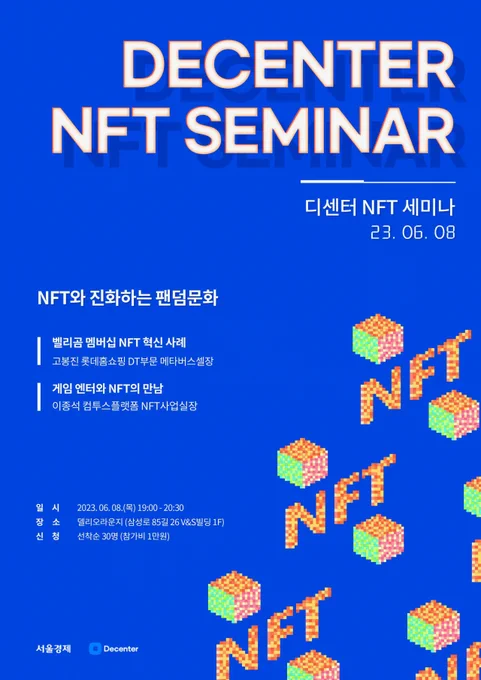 DECENTER NFT SEMINAR

디센터 NFT 세미나
23. 06. 08

NFT와 진화하는 팬덤문화

벨리곰 멤버십 NFT 혁신 사례
고봉진 롯데홈쇼핑 DT부문 메타버스셀장

게임 엔터와 NFT의 만남
이종석 컴투스플랫폼 NFT사업실장

일 시 2023. 06. 08.(목) 19:00 - 20:30
장 소 델리오라운지 (삼성로 85길 26 V&S빌딩 1F)
신 청 선착순 30명 (참가비 1만원)

NFT
NFT
NFT

서울경제 Decenter